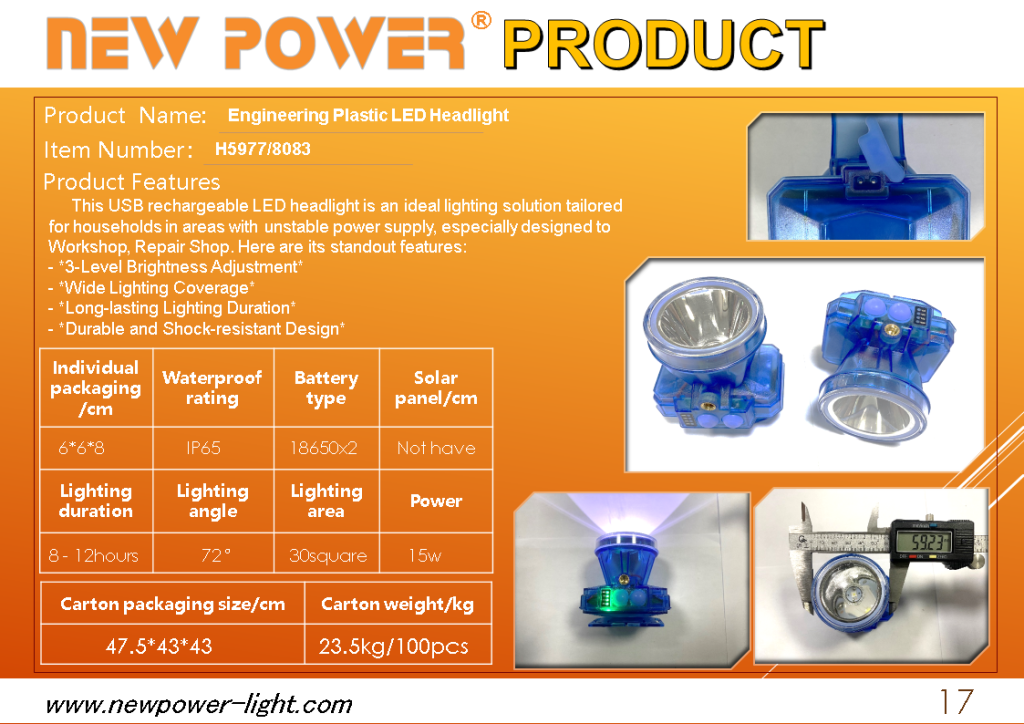 NEW POWER® PRODUCT

Product Name: Engineering Plastic LED Headlight

Item Number: H5977/8083

Product Features

This USB rechargeable LED headlight is an ideal lighting solution tailored for households in areas with unstable power supply, especially designed to Workshop, Repair Shop. Here are its standout features:
- *3-Level Brightness Adjustment*
- *Wide Lighting Coverage*
- *Long-lasting Lighting Duration*
- *Durable and Shock-resistant Design*

| Individual packaging /cm | Waterproof rating | Battery type | Solar panel/cm |
|---|---|---|---|
| 6*6*8 | IP65 | 18650x2 | Not have |
| Lighting duration | Lighting angle | Lighting area | Power |
| 8 - 12hours | 72° | 30square | 15w |

| Carton packaging size/cm | Carton weight/kg |
|---|---|
| 47.5*43*43 | 23.5kg/100pcs |

59.23

www.newpower-light.com

17